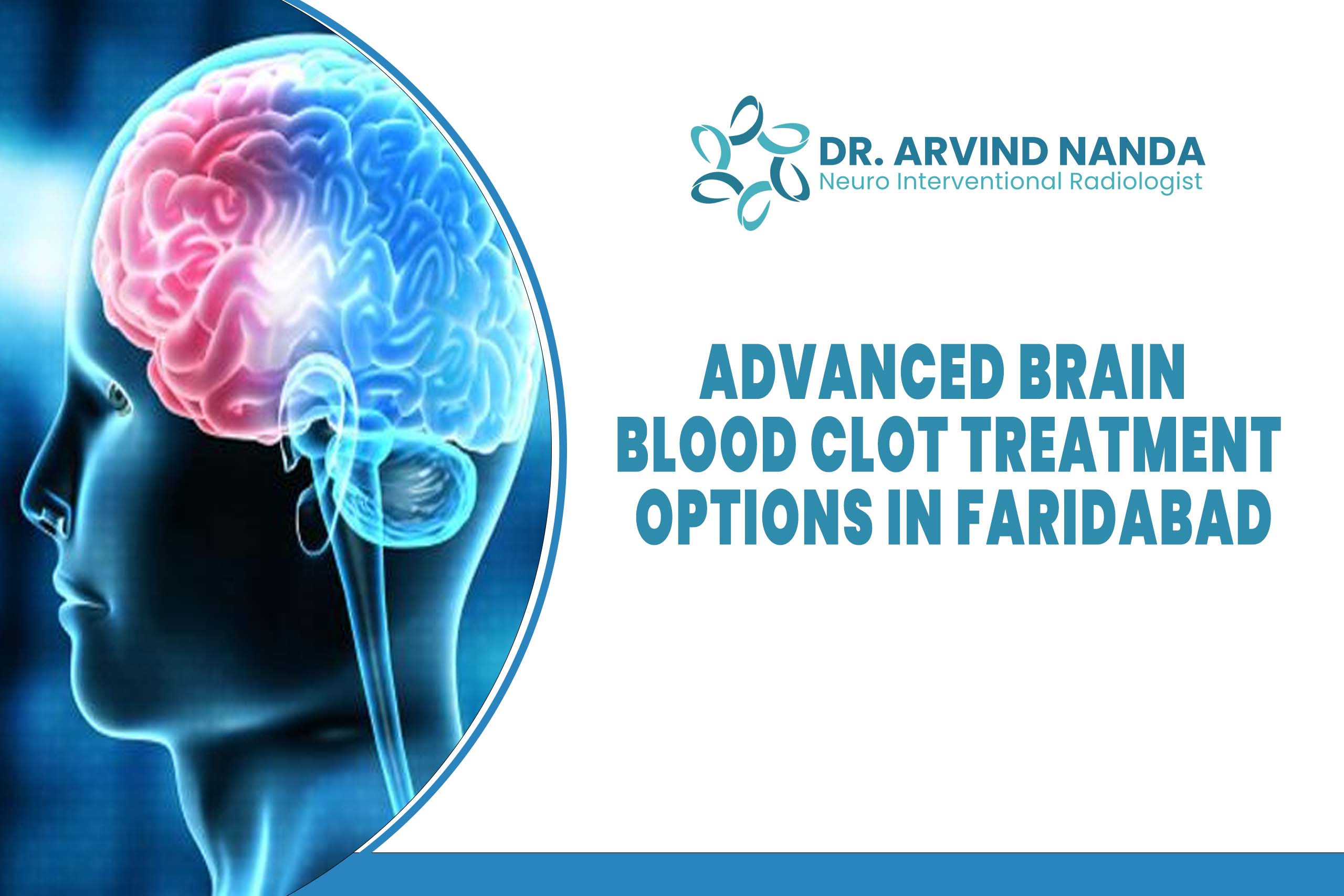 DR. ARVIND NANDA
Neuro Interventional Radiologist

ADVANCED BRAIN BLOOD CLOT TREATMENT OPTIONS IN FARIDABAD